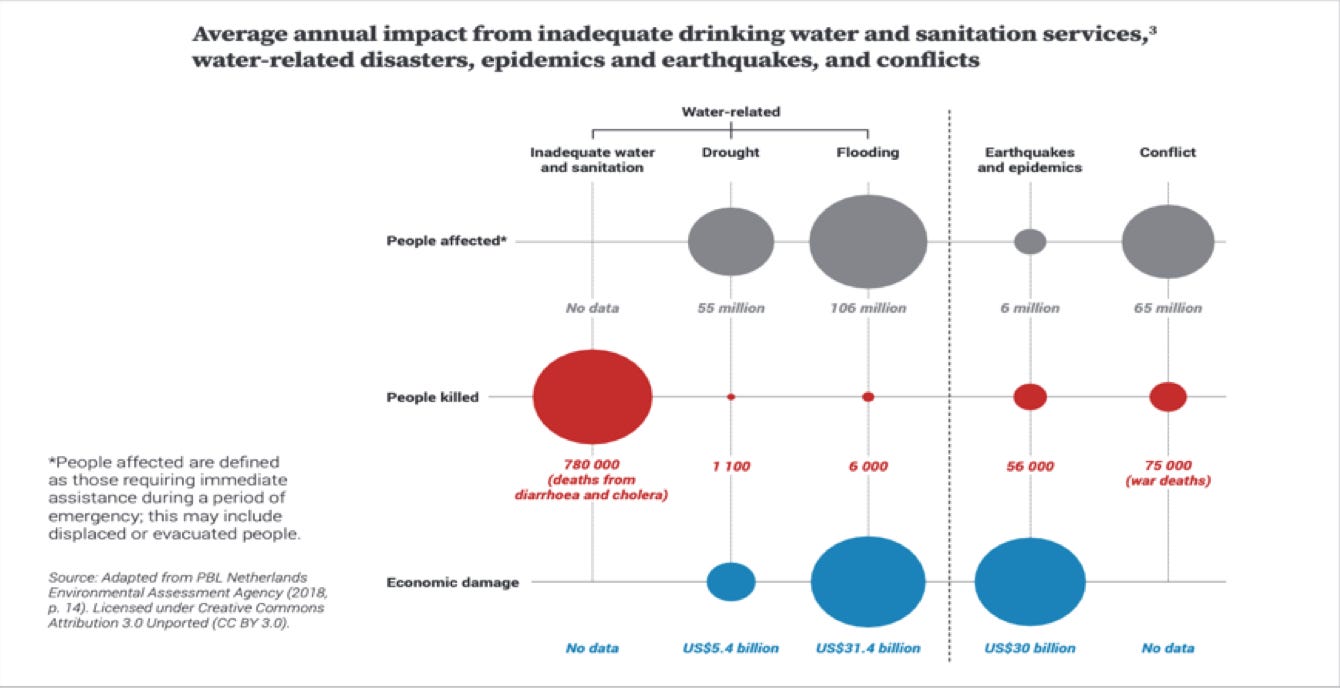 Average annual impact from inadequate drinking water and sanitation services,³ water-related disasters, epidemics and earthquakes, and conflicts

Water-related

Inadequate water and sanitation

Drought

Flooding

Earthquakes and epidemics

Conflict

People affected*

No data

55 million

106 million

6 million

65 million

People killed

780 000 (deaths from diarrhoea and cholera)

1 100

6 000

56 000

75 000 (war deaths)

Economic damage

No data

US$5.4 billion

US$31.4 billion

US$30 billion

No data

*People affected are defined as those requiring immediate assistance during a period of emergency; this may include displaced or evacuated people.

Source: Adapted from PBL Netherlands Environmental Assessment Agency (2018, p. 14). Licensed under Creative Commons Attribution 3.0 Unported (CC BY 3.0).